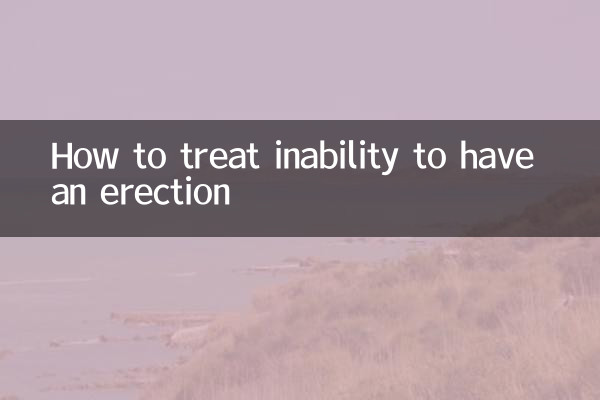 How to treat inability to have an erection